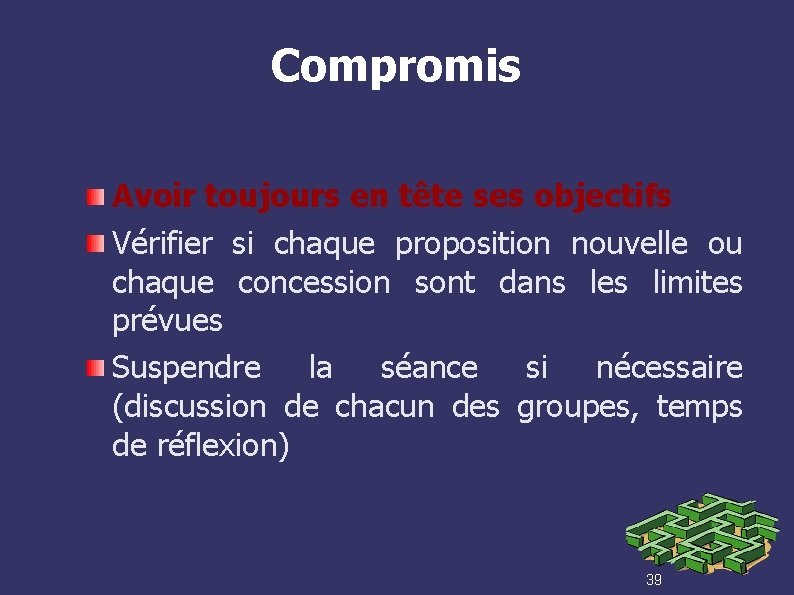 Compromis

Avoir toujours en tête ses objectifs

Vérifier si chaque proposition nouvelle ou chaque concession sont dans les limites prévues

Suspendre la séance si nécessaire (discussion de chacun des groupes, temps de réflexion)

39